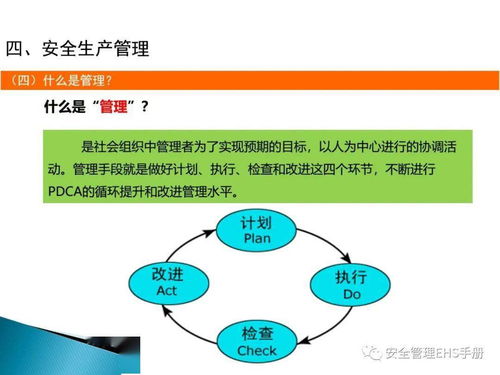 四、安全生产管理

（四）什么是管理？

什么是“管理”？

是社会组织中管理者为了实现预期的目标，以人为中心进行的协调活动。管理手段就是做好计划、执行、检查和改进这四个环节，不断进行PDCA的循环提升和改进管理水平。

计划
Plan

执行
Do

检查
Check

改进
Act

安全管理EHS手册